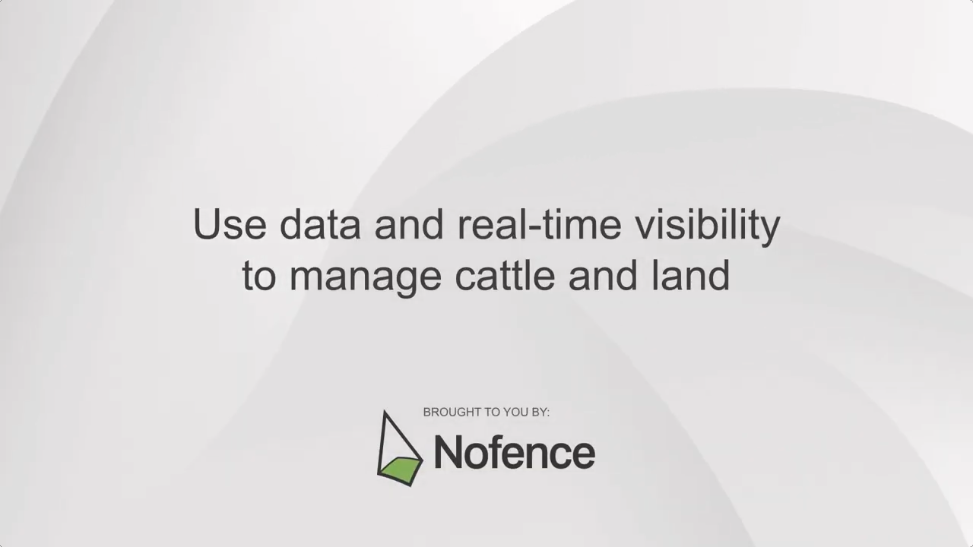 Use data and real-time visibility to manage cattle and land

BROUGHT TO YOU BY:

Nofence